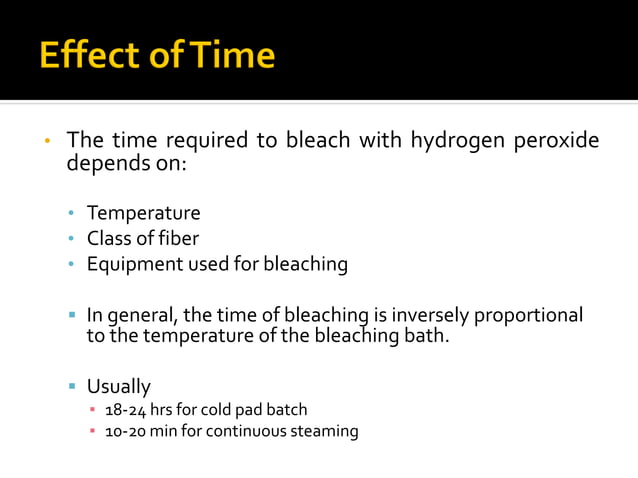 Effect of Time

• The time required to bleach with hydrogen peroxide depends on:

• Temperature
• Class of fiber
• Equipment used for bleaching

▪ In general, the time of bleaching is inversely proportional to the temperature of the bleaching bath.

▪ Usually
▪ 18-24 hrs for cold pad batch
▪ 10-20 min for continuous steaming